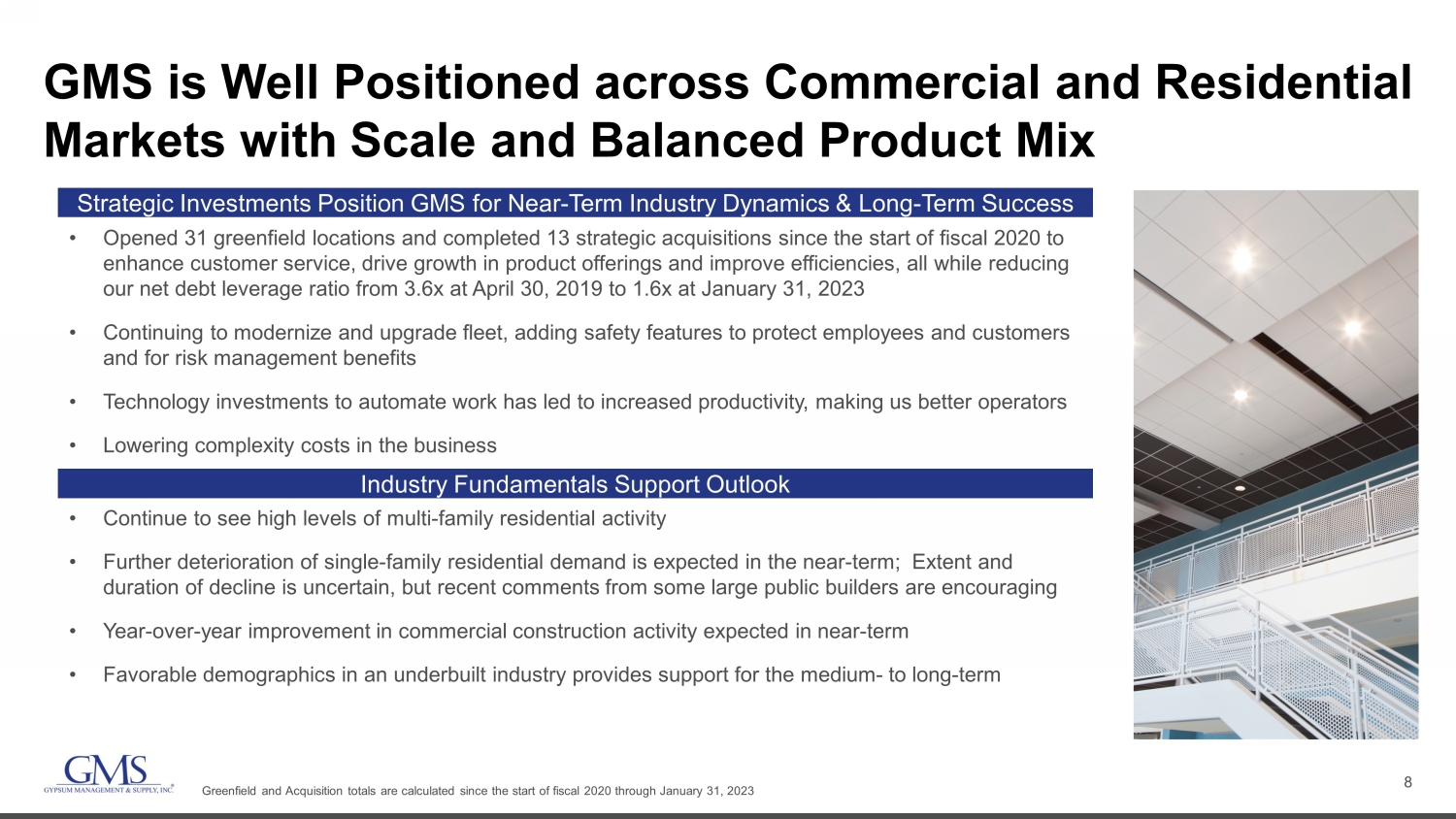 GMS is Well Positioned across Commercial and Residential Markets with Scale and Balanced Product Mix

Strategic Investments Position GMS for Near-Term Industry Dynamics & Long-Term Success

• Opened 31 greenfield locations and completed 13 strategic acquisitions since the start of fiscal 2020 to enhance customer service, drive growth in product offerings and improve efficiencies, all while reducing our net debt leverage ratio from 3.6x at April 30, 2019 to 1.6x at January 31, 2023

• Continuing to modernize and upgrade fleet, adding safety features to protect employees and customers and for risk management benefits

• Technology investments to automate work has led to increased productivity, making us better operators

• Lowering complexity costs in the business

Industry Fundamentals Support Outlook

• Continue to see high levels of multi-family residential activity

• Further deterioration of single-family residential demand is expected in the near-term; Extent and duration of decline is uncertain, but recent comments from some large public builders are encouraging

• Year-over-year improvement in commercial construction activity expected in near-term

• Favorable demographics in an underbuilt industry provides support for the medium- to long-term

GMS
GYPSUM MANAGEMENT & SUPPLY, INC.

Greenfield and Acquisition totals are calculated since the start of fiscal 2020 through January 31, 2023

8